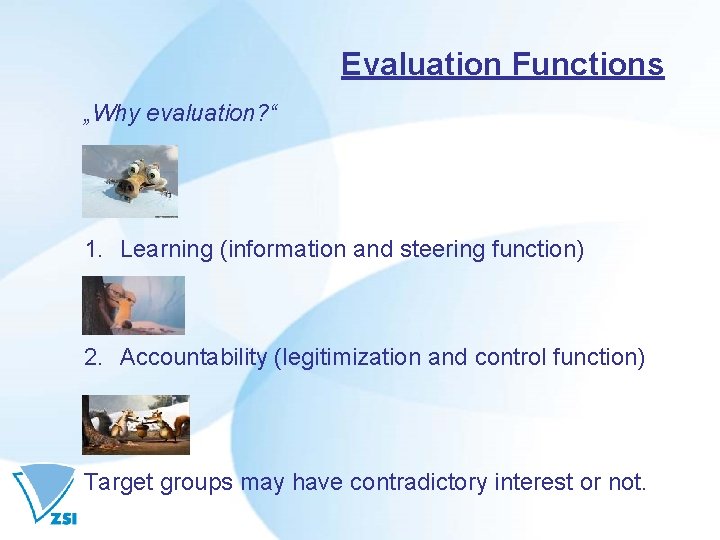 Evaluation Functions

„Why evaluation?“

1. Learning (information and steering function)

2. Accountability (legitimization and control function)

Target groups may have contradictory interest or not.

ZSI